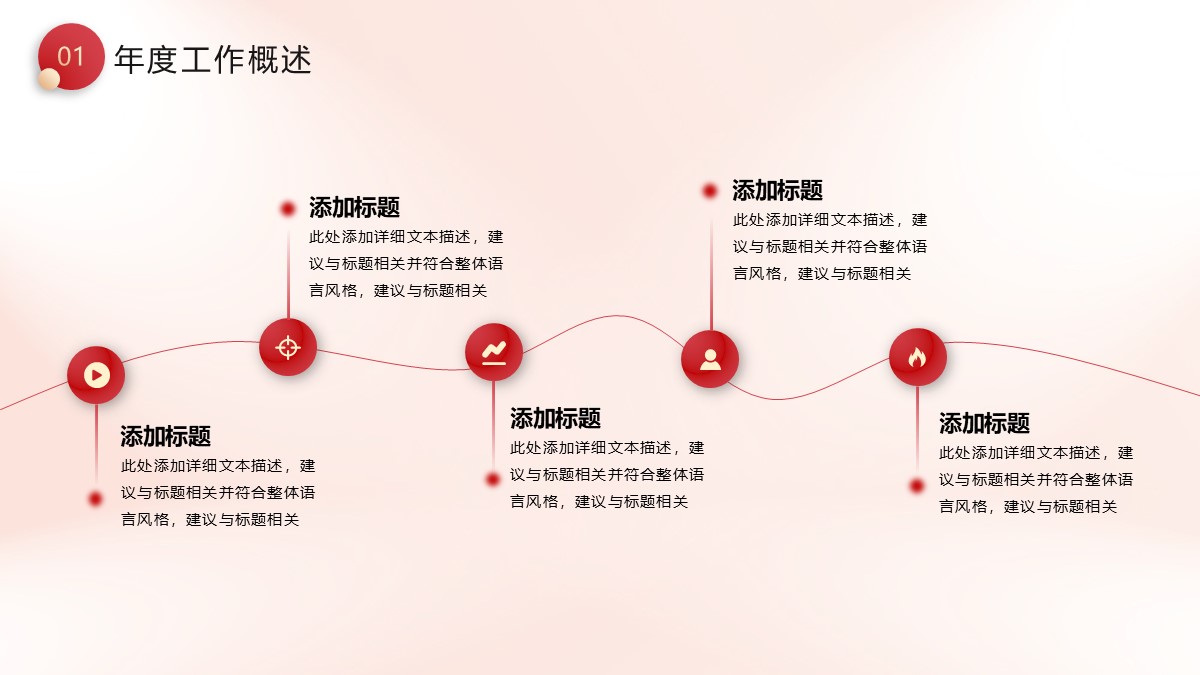 01 年度工作概述

添加标题
此处添加详细文本描述，建议与标题相关并符合整体语言风格，建议与标题相关

添加标题
此处添加详细文本描述，建议与标题相关并符合整体语言风格，建议与标题相关

添加标题
此处添加详细文本描述，建议与标题相关并符合整体语言风格，建议与标题相关

添加标题
此处添加详细文本描述，建议与标题相关并符合整体语言风格，建议与标题相关

添加标题
此处添加详细文本描述，建议与标题相关并符合整体语言风格，建议与标题相关